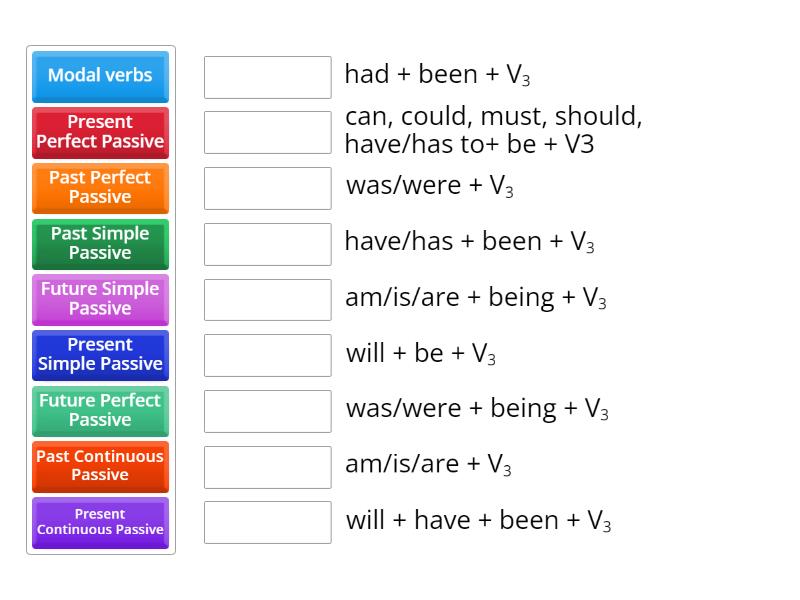 Modal verbs

Present Perfect Passive

Past Perfect Passive

Past Simple Passive

Future Simple Passive

Present Simple Passive

Future Perfect Passive

Past Continuous Passive

Present Continuous Passive

had + been + $V_3$

can, could, must, should, have/has to+ be + V3

was/were + $V_3$

have/has + been + $V_3$

am/is/are + being + $V_3$

will + be + $V_3$

was/were + being + $V_3$

am/is/are + $V_3$

will + have + been + $V_3$